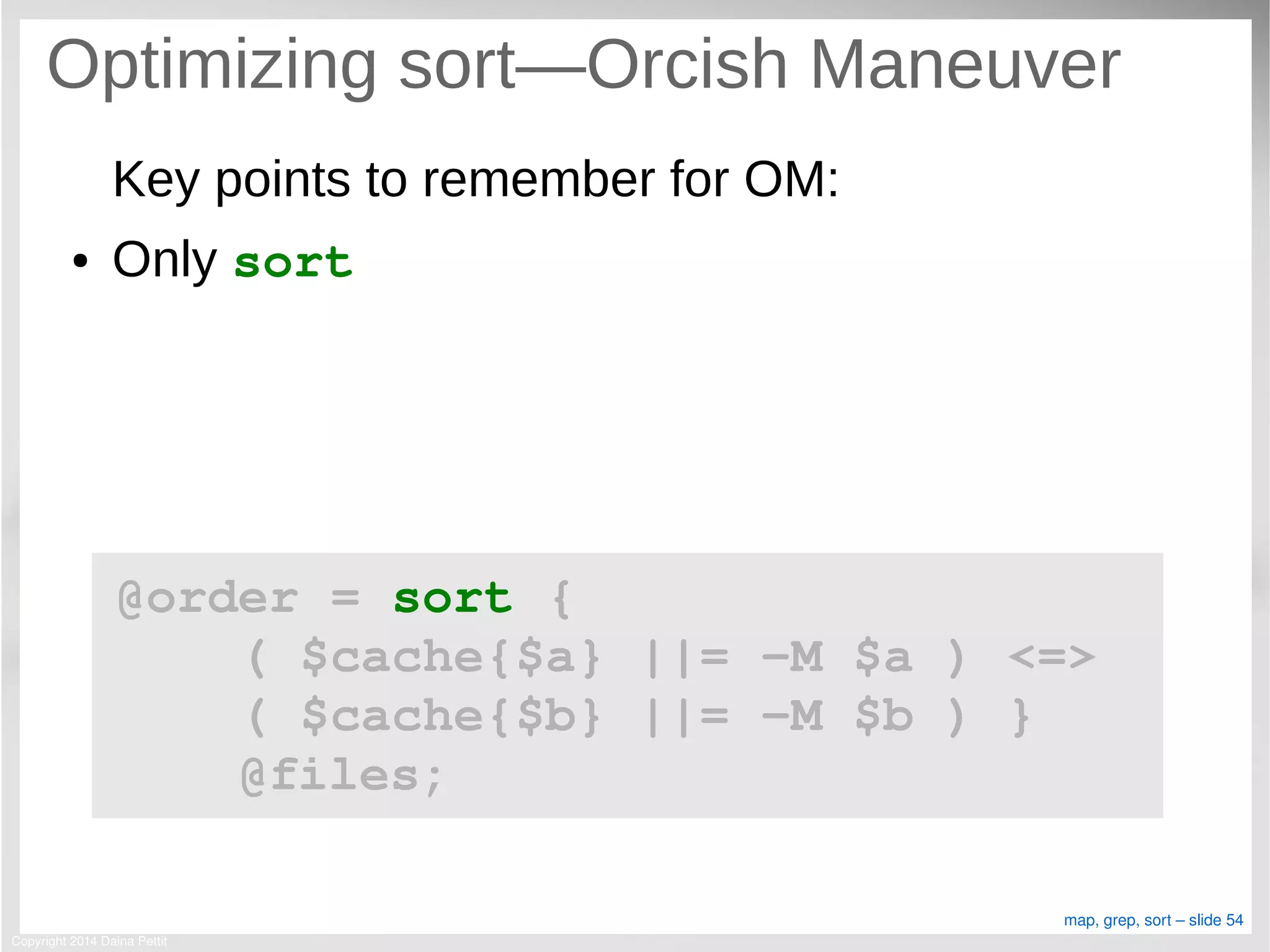 Optimizing sort—Orcish Maneuver

Key points to remember for OM:

• Only sort

@order = sort {
    ( $cache{$a} ||= -M $a ) <=>
    ( $cache{$b} ||= -M $b ) }
    @files;

map, grep, sort – slide 54

Copyright 2014 Daina Pettit